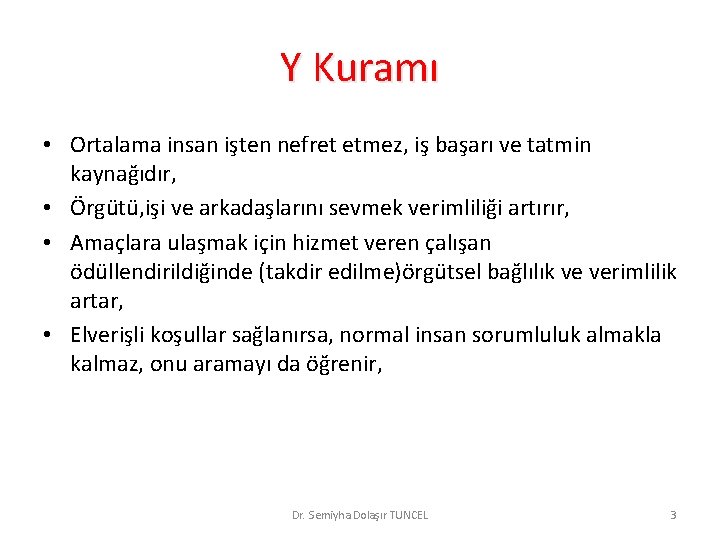 Y Kuramı

• Ortalama insan işten nefret etmez, iş başarı ve tatmin kaynağıdır,
• Örgütü,işi ve arkadaşlarını sevmek verimliliği artırır,
• Amaçlara ulaşmak için hizmet veren çalışan ödüllendirildiğinde (takdir edilme)örgütsel bağlılık ve verimlilik artar,
• Elverişli koşullar sağlanırsa, normal insan sorumluluk almakla kalmaz, onu aramayı da öğrenir,

Dr. Semiyha Dolaşır TUNCEL

3